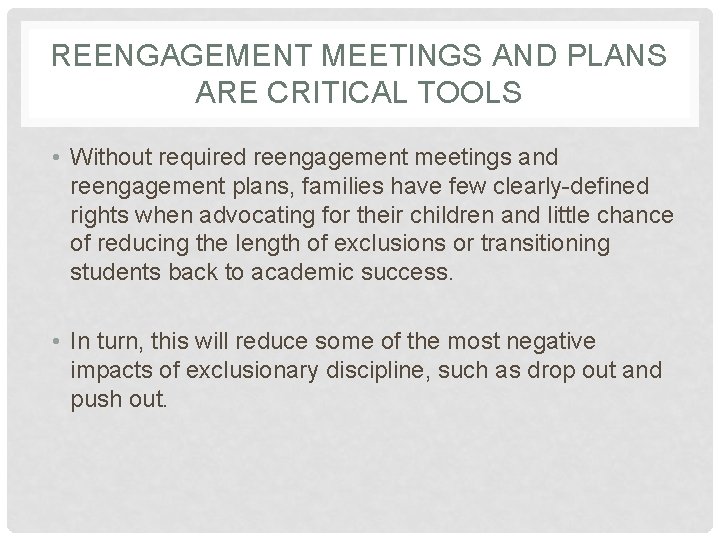 REENGAGEMENT MEETINGS AND PLANS ARE CRITICAL TOOLS

• Without required reengagement meetings and reengagement plans, families have few clearly-defined rights when advocating for their children and little chance of reducing the length of exclusions or transitioning students back to academic success.

• In turn, this will reduce some of the most negative impacts of exclusionary discipline, such as drop out and push out.